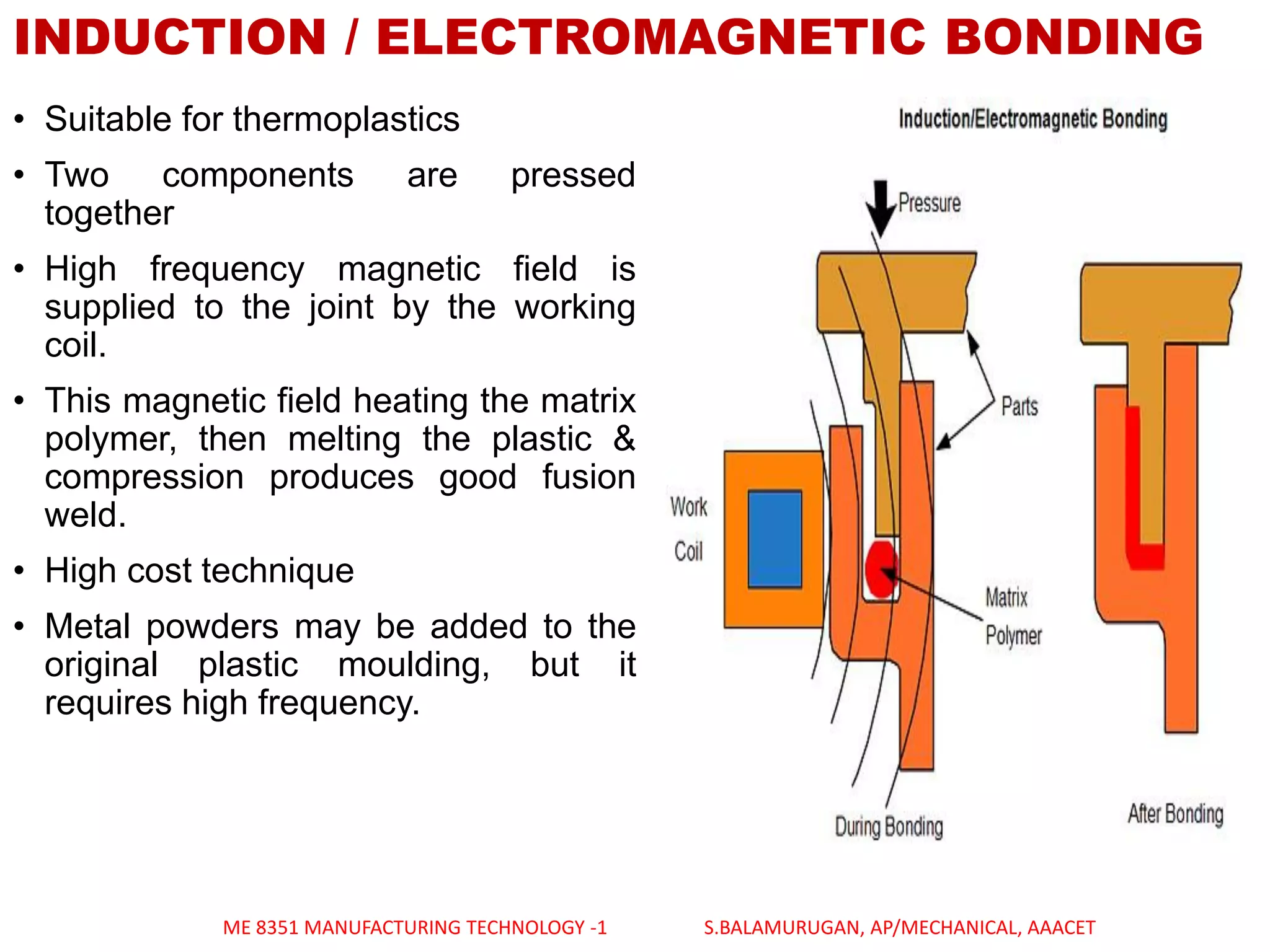 INDUCTION / ELECTROMAGNETIC BONDING

• Suitable for thermoplastics

• Two components are pressed together

• High frequency magnetic field is supplied to the joint by the working coil.

• This magnetic field heating the matrix polymer, then melting the plastic & compression produces good fusion weld.

• High cost technique

• Metal powders may be added to the original plastic moulding, but it requires high frequency.

Induction/Electromagnetic Bonding

Pressure

Parts

Work Coil

Matrix Polymer

During Bonding

After Bonding

ME 8351 MANUFACTURING TECHNOLOGY -1

S.BALAMURUGAN, AP/MECHANICAL, AAACET